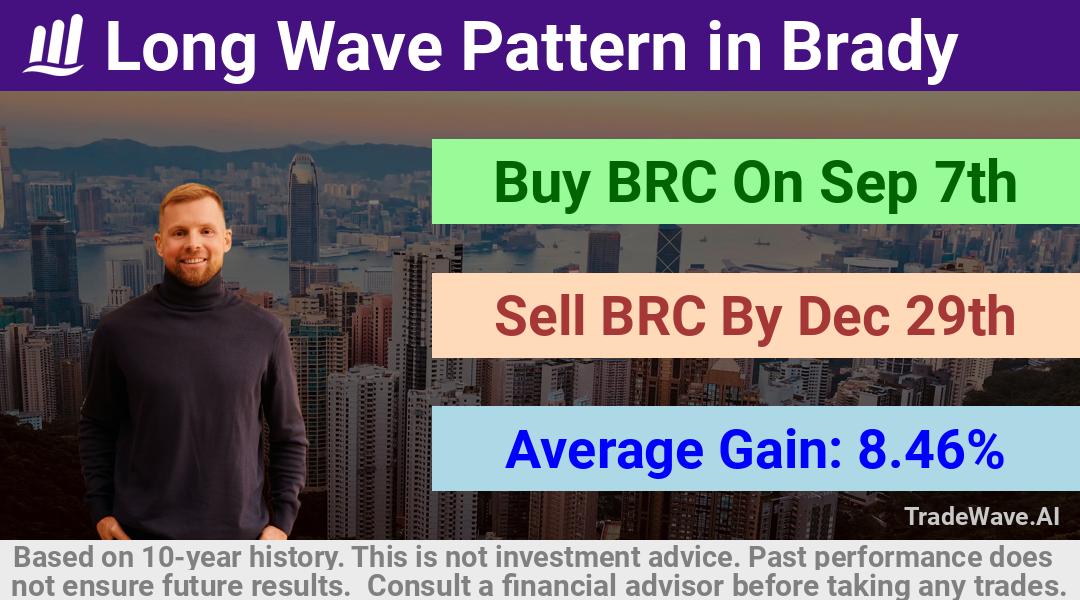 Long Wave Pattern in Brady

Buy BRC On Sep 7th

Sell BRC By Dec 29th

Average Gain: 8.46%

TradeWave.AI

Based on 10-year history. This is not investment advice. Past performance does not ensure future results. Consult a financial advisor before taking any trades.